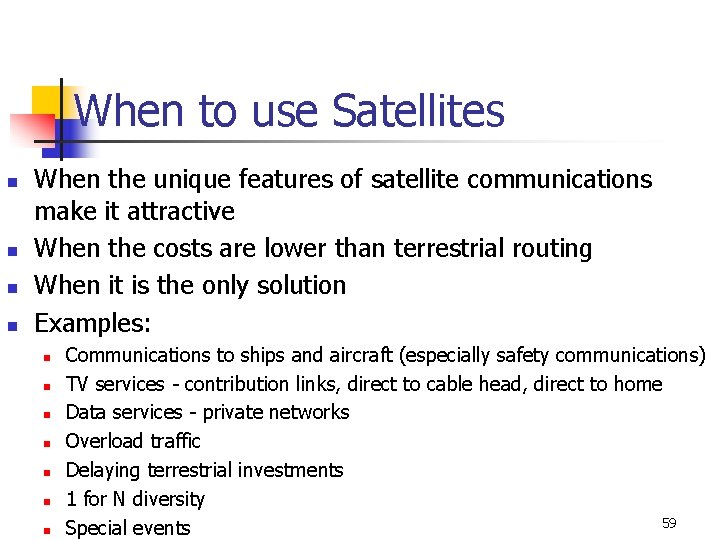 When to use Satellites

- When the unique features of satellite communications make it attractive
- When the costs are lower than terrestrial routing
- When it is the only solution
- Examples:
  - Communications to ships and aircraft (especially safety communications)
  - TV services - contribution links, direct to cable head, direct to home
  - Data services - private networks
  - Overload traffic
  - Delaying terrestrial investments
  - 1 for N diversity
  - Special events

59